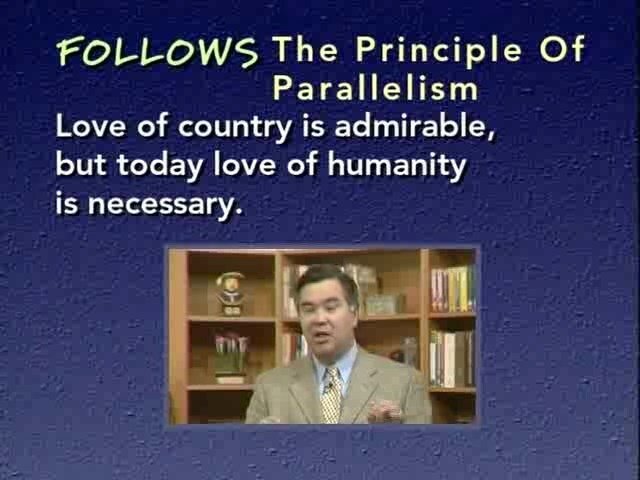 FOLLOWS The Principle Of Parallelism

Love of country is admirable, but today love of humanity is necessary.